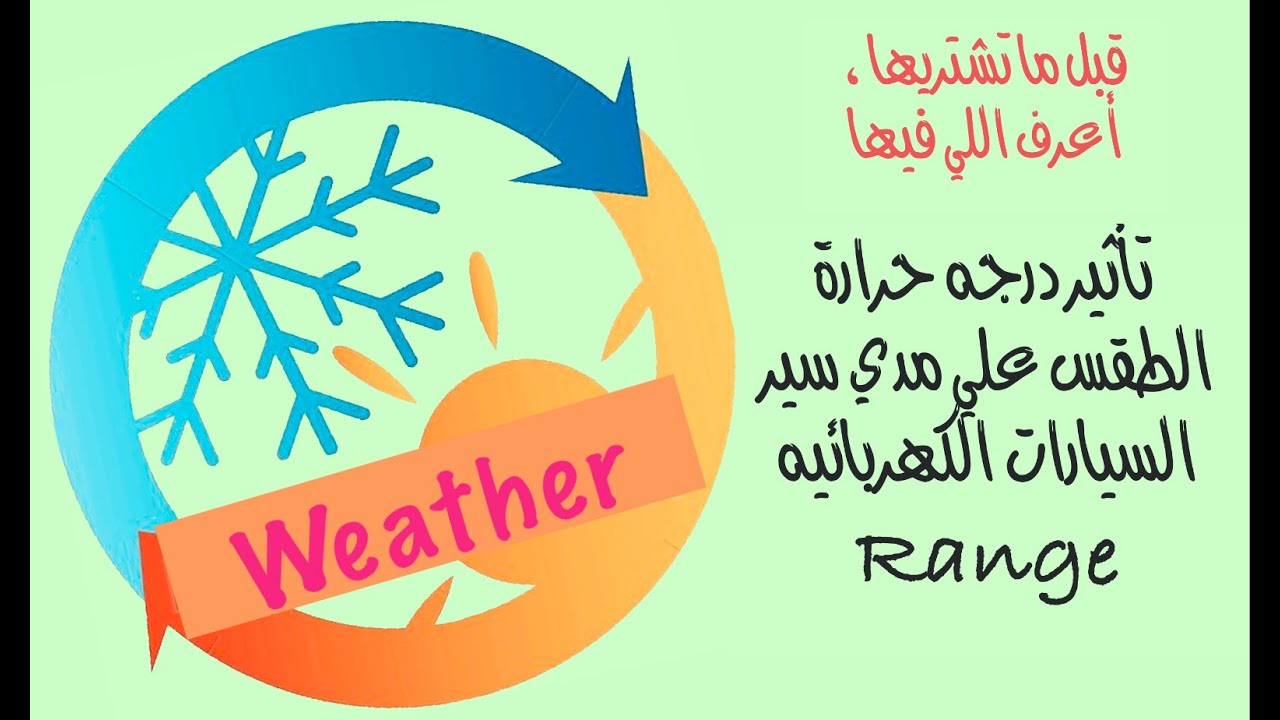 قبل ما تشتريها ،
أعرف اللي فيها

تأثير درجه حرارة الطقس على مدي سير السيارات الكهربائيه

Range

Weather